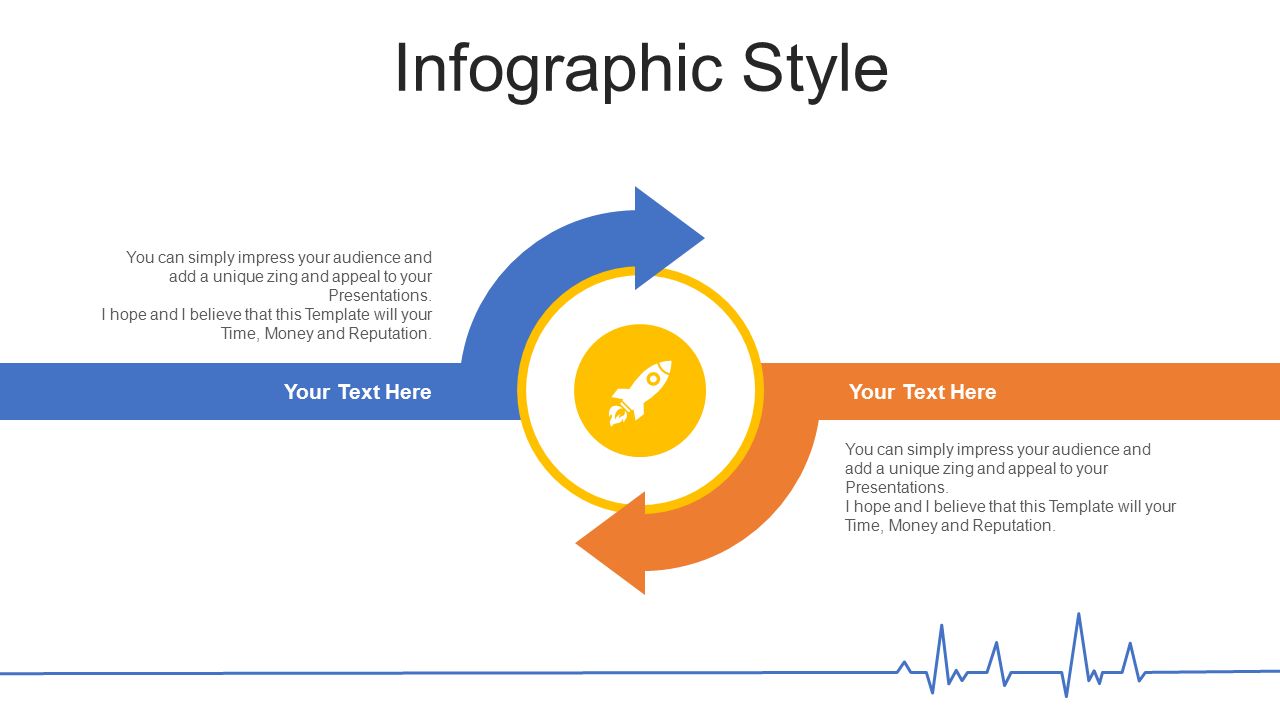 Infographic Style

You can simply impress your audience and add a unique zing and appeal to your Presentations.
I hope and I believe that this Template will your Time, Money and Reputation.

Your Text Here

Your Text Here

You can simply impress your audience and add a unique zing and appeal to your Presentations.
I hope and I believe that this Template will your Time, Money and Reputation.